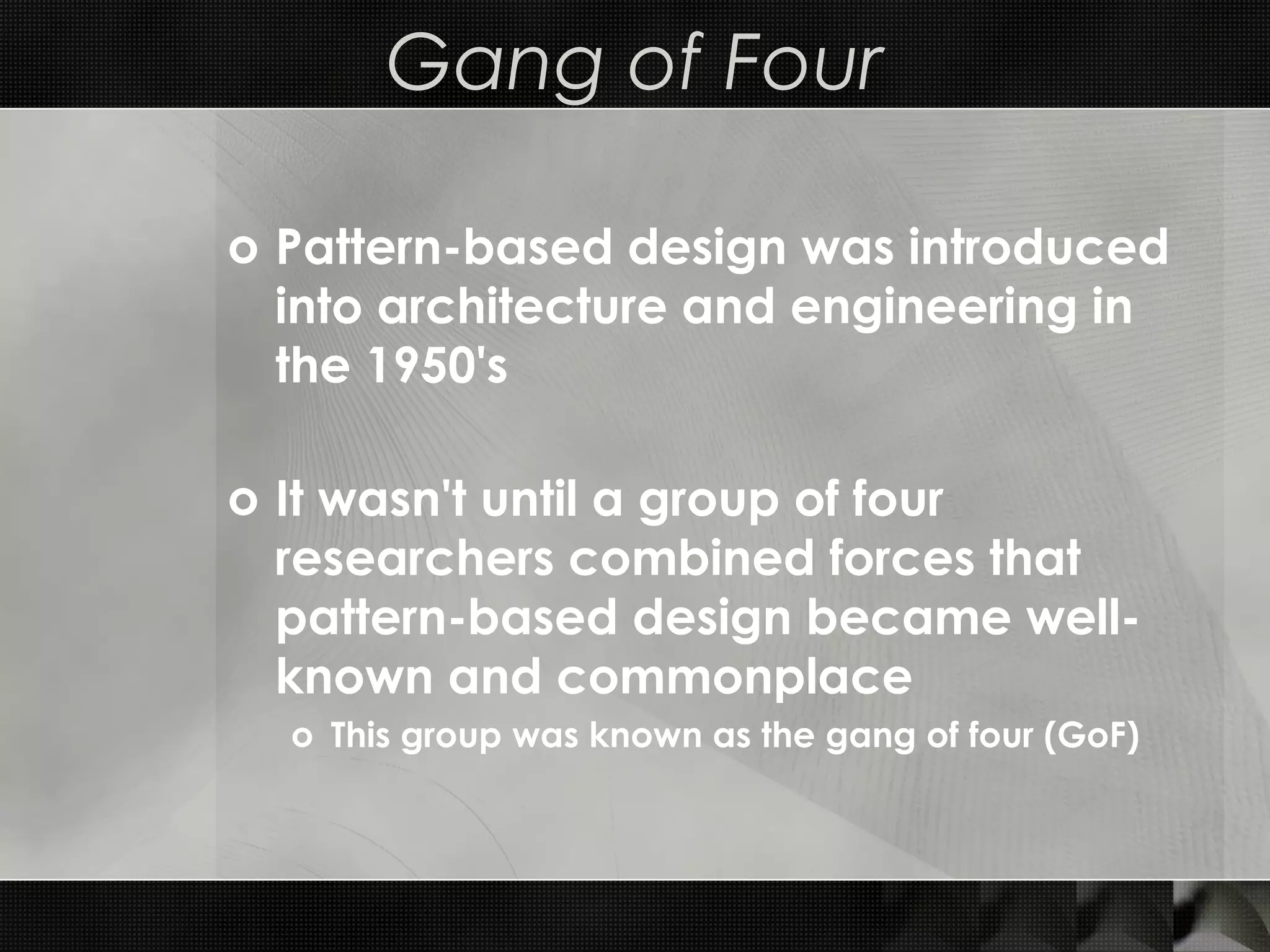 Gang of Four

o Pattern-based design was introduced into architecture and engineering in the 1950's

o It wasn't until a group of four researchers combined forces that pattern-based design became well-known and commonplace

o This group was known as the gang of four (GoF)